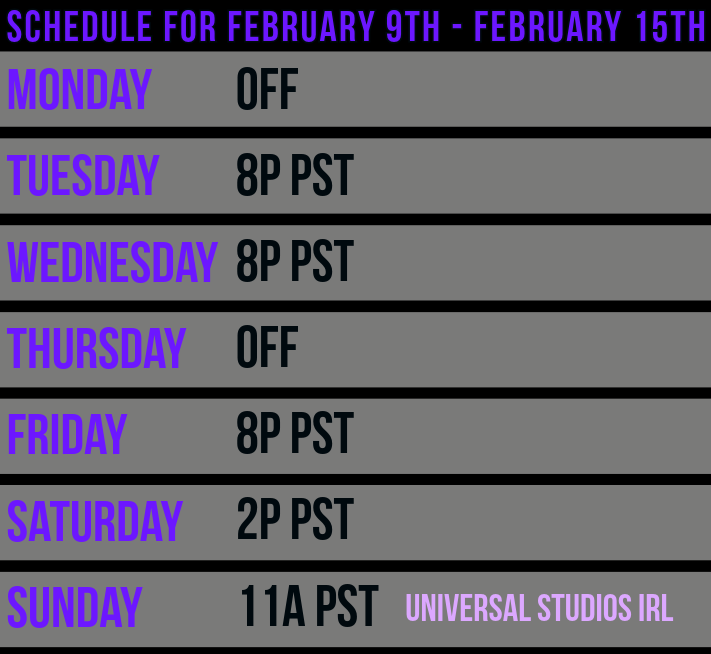 SCHEDULE FOR FEBRUARY 9TH - FEBRUARY 15TH

| | | |
|---|---|---|
| MONDAY | OFF | |
| TUESDAY | 8P PST | |
| WEDNESDAY | 8P PST | |
| THURSDAY | OFF | |
| FRIDAY | 8P PST | |
| SATURDAY | 2P PST | |
| SUNDAY | 11A PST | UNIVERSAL STUDIOS IRL |